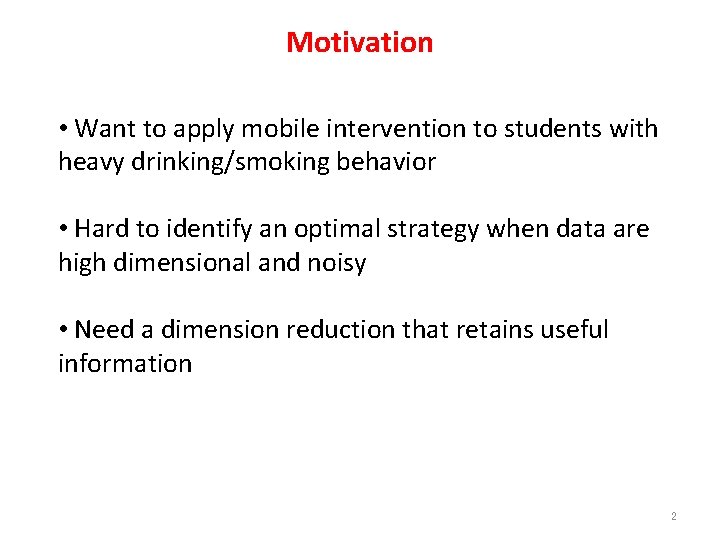 Motivation

• Want to apply mobile intervention to students with heavy drinking/smoking behavior

• Hard to identify an optimal strategy when data are high dimensional and noisy

• Need a dimension reduction that retains useful information

2